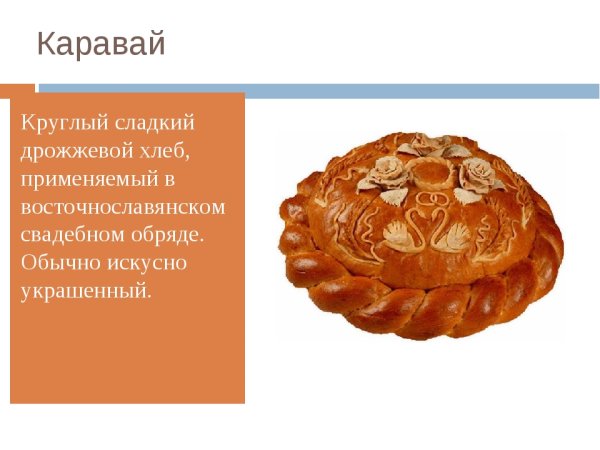 Каравай

Круглый сладкий дрожжевой хлеб, применяемый в восточнославянском свадебном обряде. Обычно искусно украшенный.